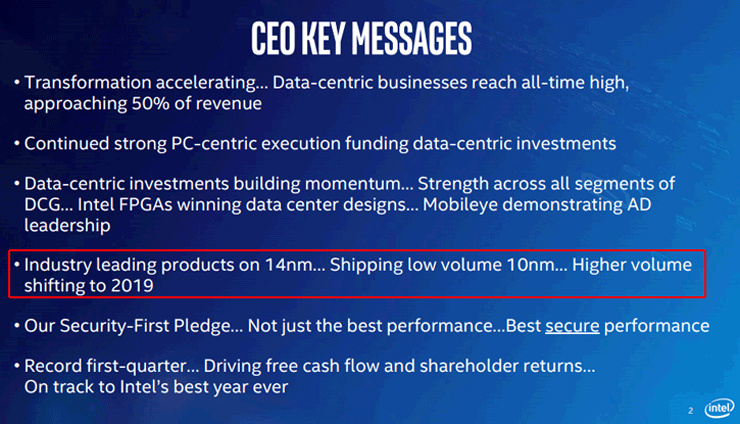 CEO KEY MESSAGES

• Transformation accelerating… Data-centric businesses reach all-time high, approaching 50% of revenue

• Continued strong PC-centric execution funding data-centric investments

• Data-centric investments building momentum… Strength across all segments of DCG… Intel FPGAs winning data center designs… Mobileye demonstrating AD leadership

• Industry leading products on 14nm… Shipping low volume 10nm… Higher volume shifting to 2019

• Our Security-First Pledge… Not just the best performance…Best secure performance

• Record first-quarter… Driving free cash flow and shareholder returns… On track to Intel's best year ever

2

intel